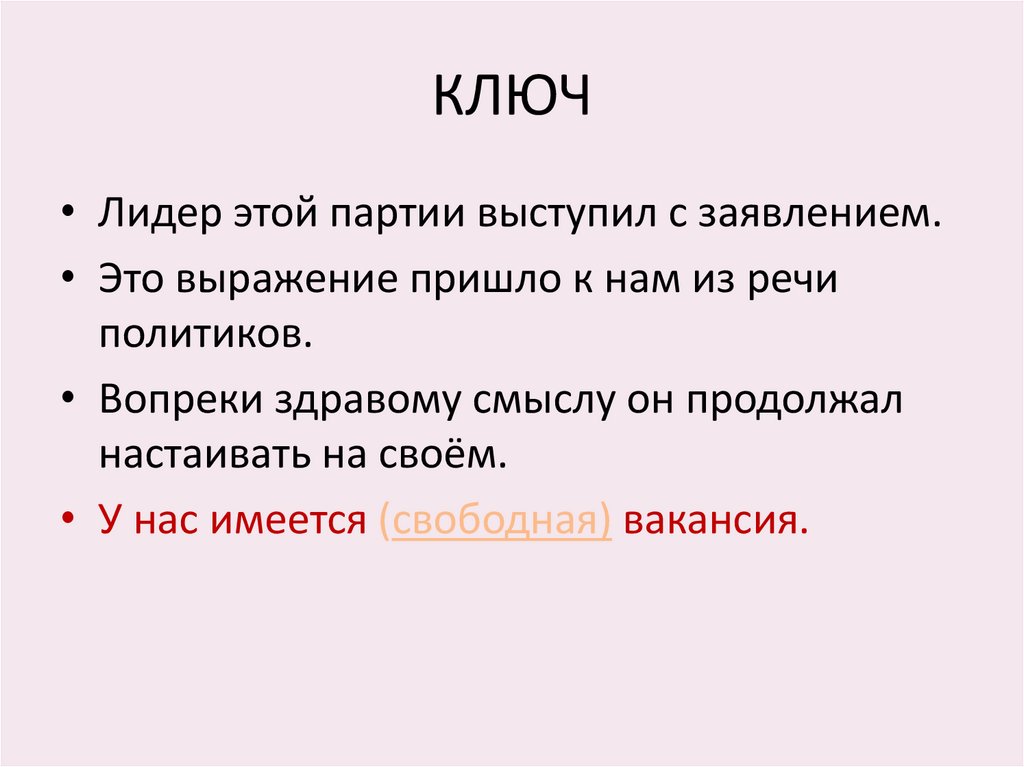 КЛЮЧ

• Лидер этой партии выступил с заявлением.
• Это выражение пришло к нам из речи политиков.
• Вопреки здравому смыслу он продолжал настаивать на своём.
• У нас имеется (свободная) вакансия.